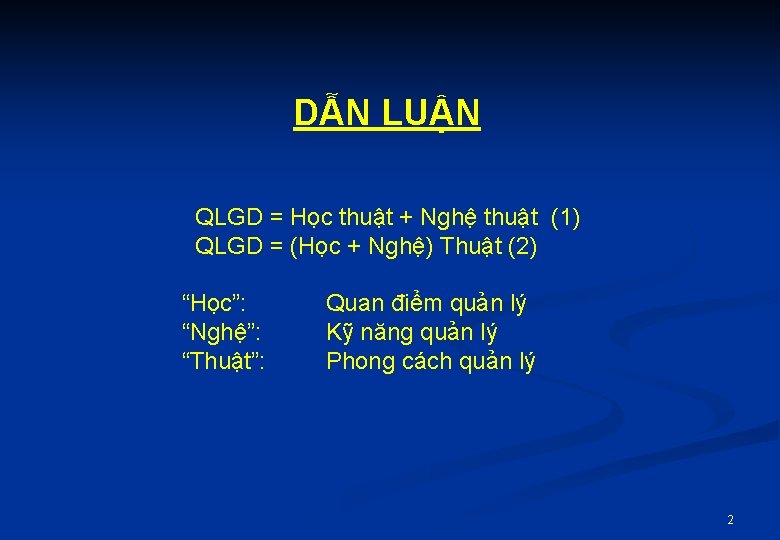 DẪN LUẬN

QLGD = Học thuật + Nghệ thuật (1)
QLGD = (Học + Nghệ) Thuật (2)

“Học”: Quan điểm quản lý
“Nghệ”: Kỹ năng quản lý
“Thuật”: Phong cách quản lý

2